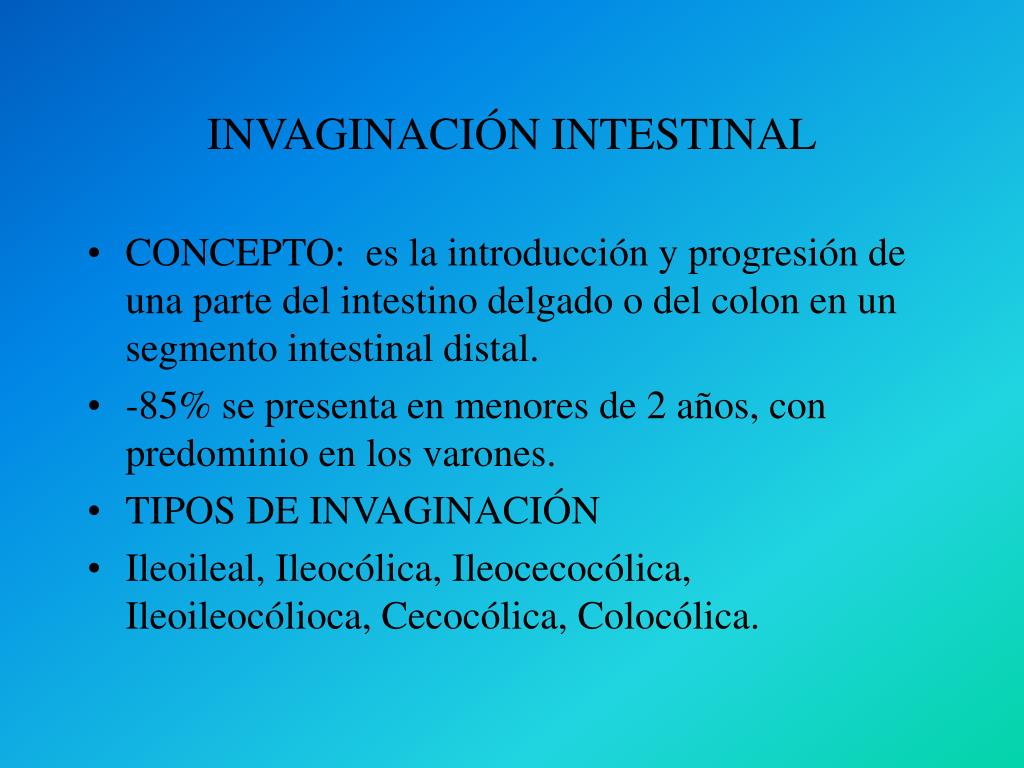 INVAGINACIÓN INTESTINAL

• CONCEPTO: es la introducción y progresión de una parte del intestino delgado o del colon en un segmento intestinal distal.
• -85% se presenta en menores de 2 años, con predominio en los varones.
• TIPOS DE INVAGINACIÓN
• Ileoileal, Ileocólica, Ileocecocólica, Ileoileocólioca, Cecocólica, Colocólica.